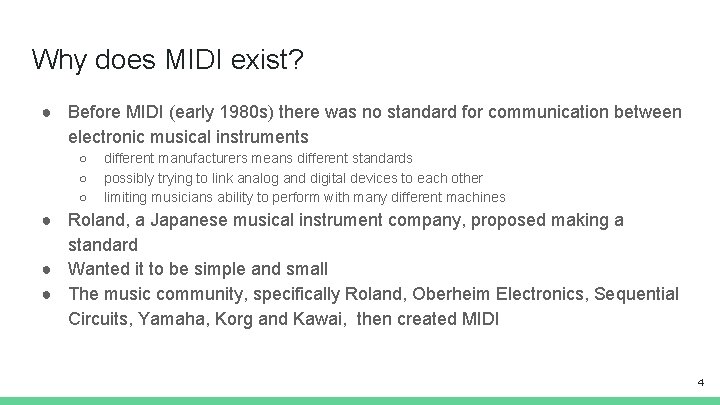 Why does MIDI exist?

● Before MIDI (early 1980s) there was no standard for communication between electronic musical instruments
○ different manufacturers means different standards
○ possibly trying to link analog and digital devices to each other
○ limiting musicians ability to perform with many different machines
● Roland, a Japanese musical instrument company, proposed making a standard
● Wanted it to be simple and small
● The music community, specifically Roland, Oberheim Electronics, Sequential Circuits, Yamaha, Korg and Kawai, then created MIDI

4